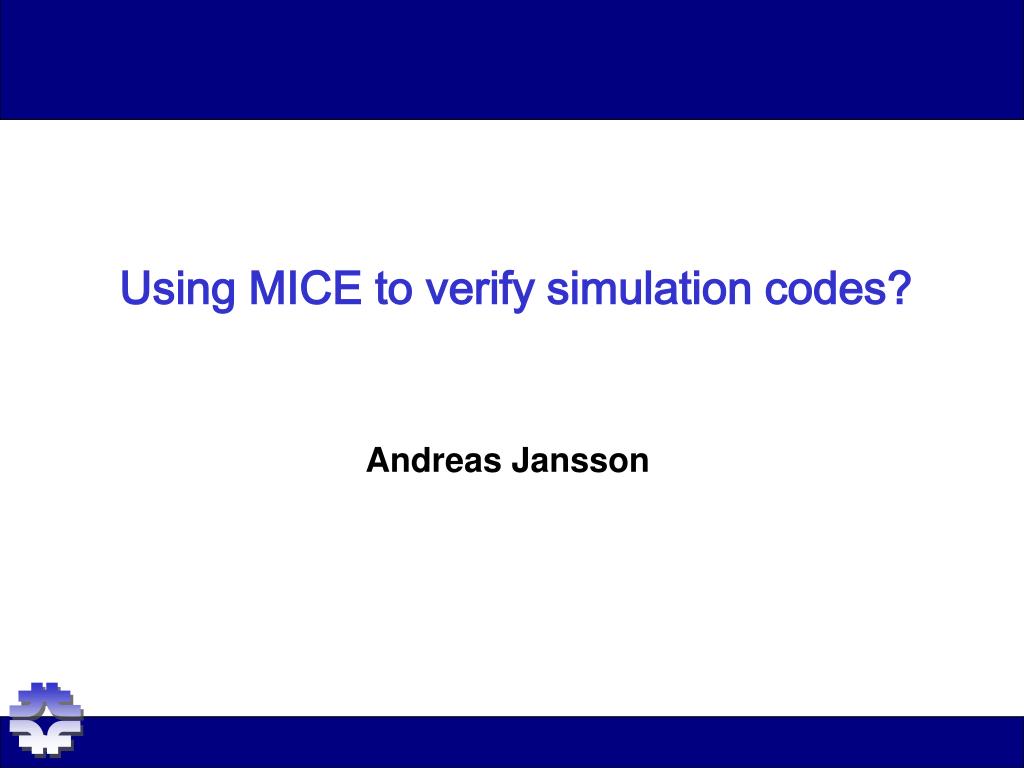 Using MICE to verify simulation codes?

Andreas Jansson